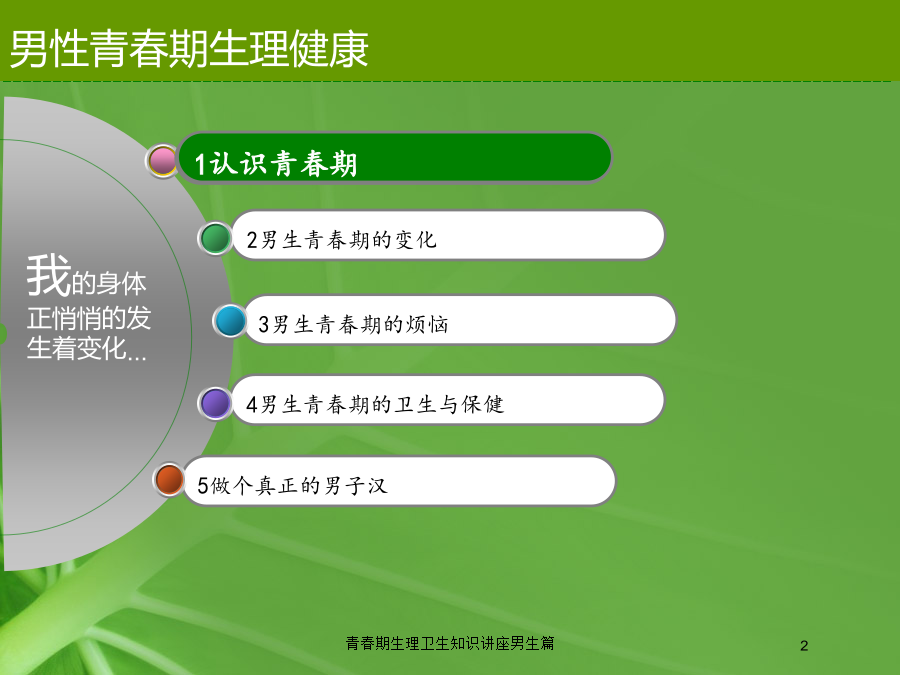 男性青春期生理健康

我的身体正悄悄的发生着变化...

1认识青春期

2男生青春期的变化

3男生青春期的烦恼

4男生青春期的卫生与保健

5做个真正的男子汉

青春期生理卫生知识讲座男生篇

2